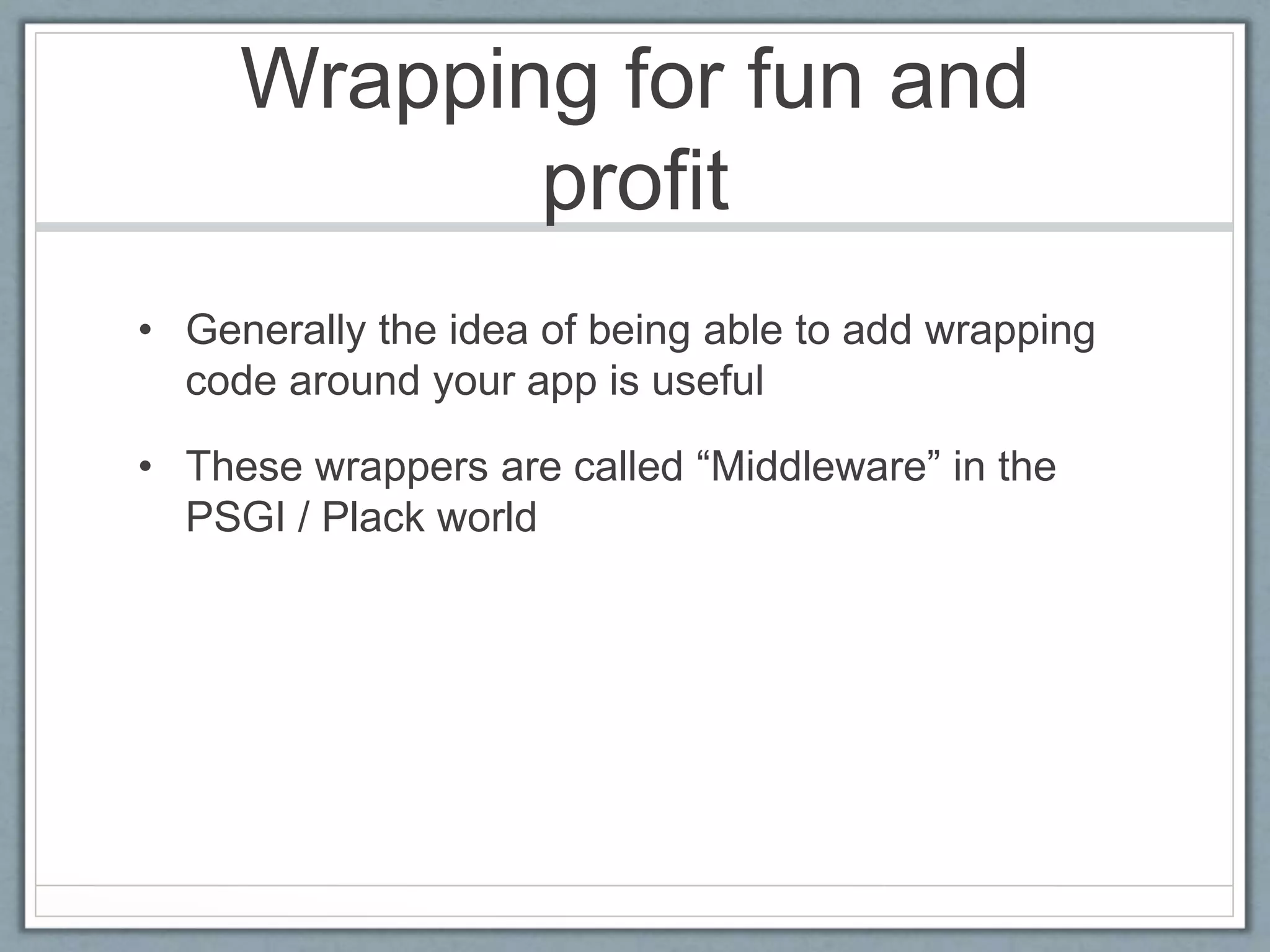 Wrapping for fun and profit

• Generally the idea of being able to add wrapping code around your app is useful

• These wrappers are called “Middleware” in the PSGI / Plack world